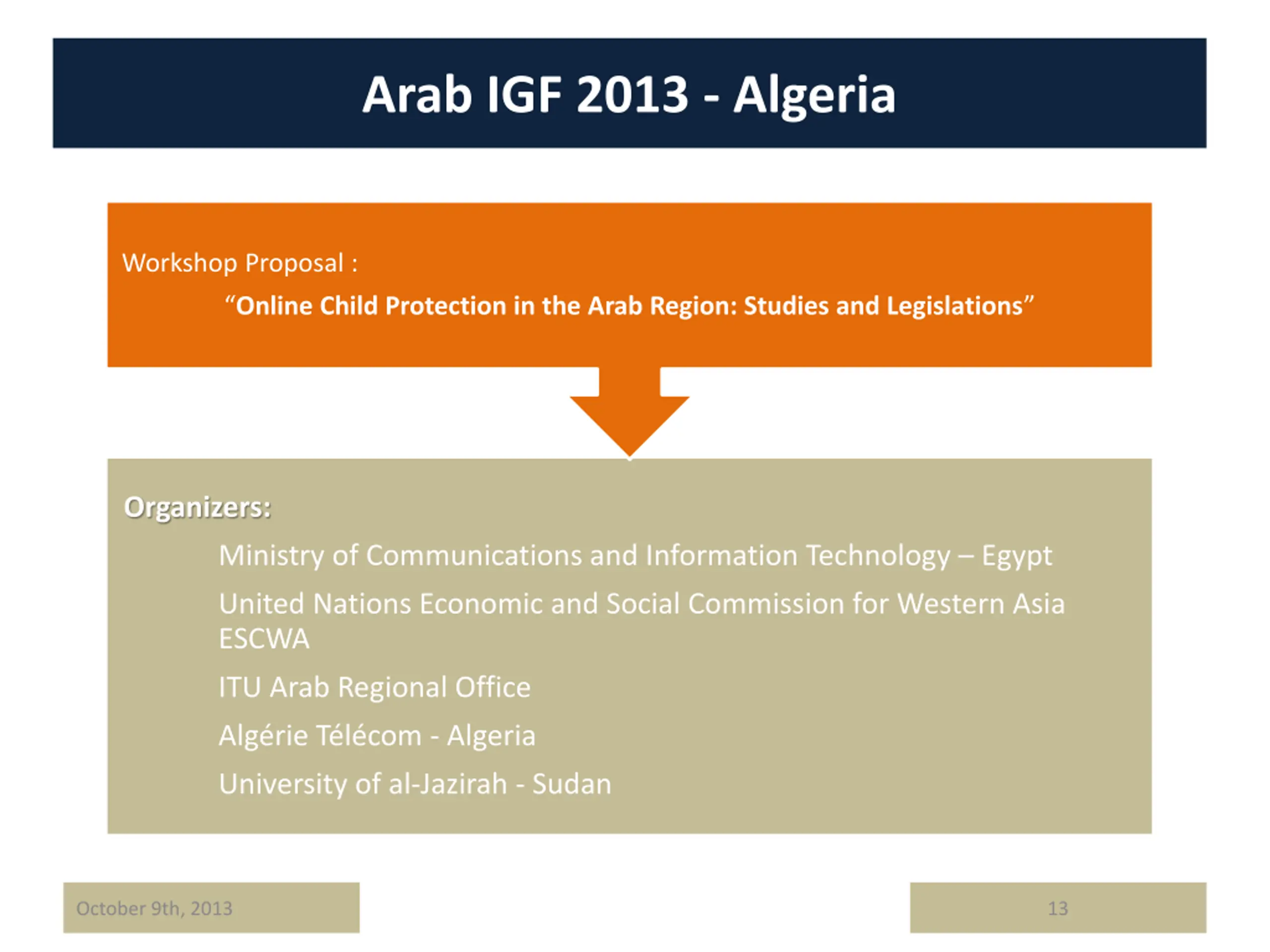 Arab IGF 2013 - Algeria

Workshop Proposal :

“Online Child Protection in the Arab Region: Studies and Legislations”

Organizers:

Ministry of Communications and Information Technology – Egypt

United Nations Economic and Social Commission for Western Asia ESCWA

ITU Arab Regional Office

Algérie Télécom - Algeria

University of al-Jazirah - Sudan

October 9th, 2013

13